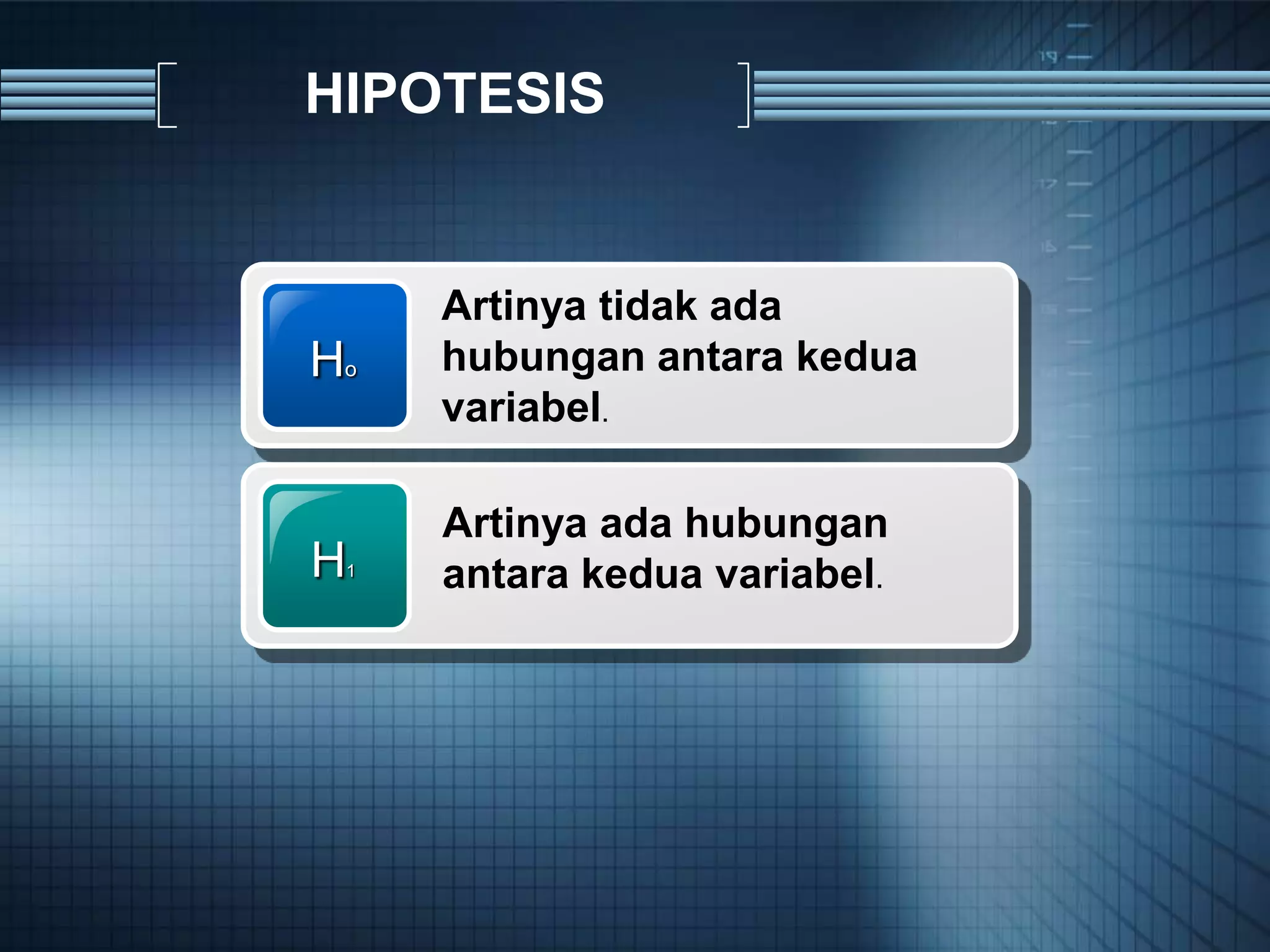 HIPOTESIS

$H_o$

Artinya tidak ada hubungan antara kedua variabel.

$H_1$

Artinya ada hubungan antara kedua variabel.